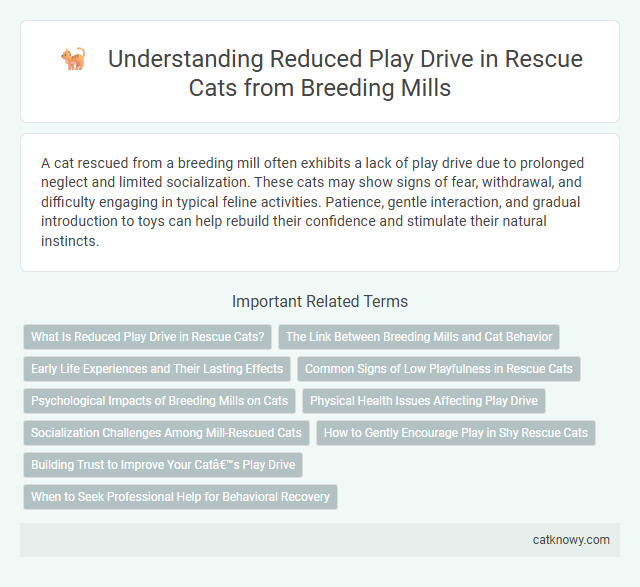 Understanding Reduced Play Drive in Rescue Cats from Breeding Mills

A cat rescued from a breeding mill often exhibits a lack of play drive due to prolonged neglect and limited socialization. These cats may show signs of fear, withdrawal, and difficulty engaging in typical feline activities. Patience, gentle interaction, and gradual introduction to toys can help rebuild their confidence and stimulate their natural instincts.

Important Related Terms

What Is Reduced Play Drive in Rescue Cats?

The Link Between Breeding Mills and Cat Behavior

Early Life Experiences and Their Lasting Effects

Common Signs of Low Playfulness in Rescue Cats

Psychological Impacts of Breeding Mills on Cats

Physical Health Issues Affecting Play Drive

Socialization Challenges Among Mill-Rescued Cats

How to Gently Encourage Play in Shy Rescue Cats

Building Trust to Improve Your Catâ€™s Play Drive

When to Seek Professional Help for Behavioral Recovery

catknowy.com